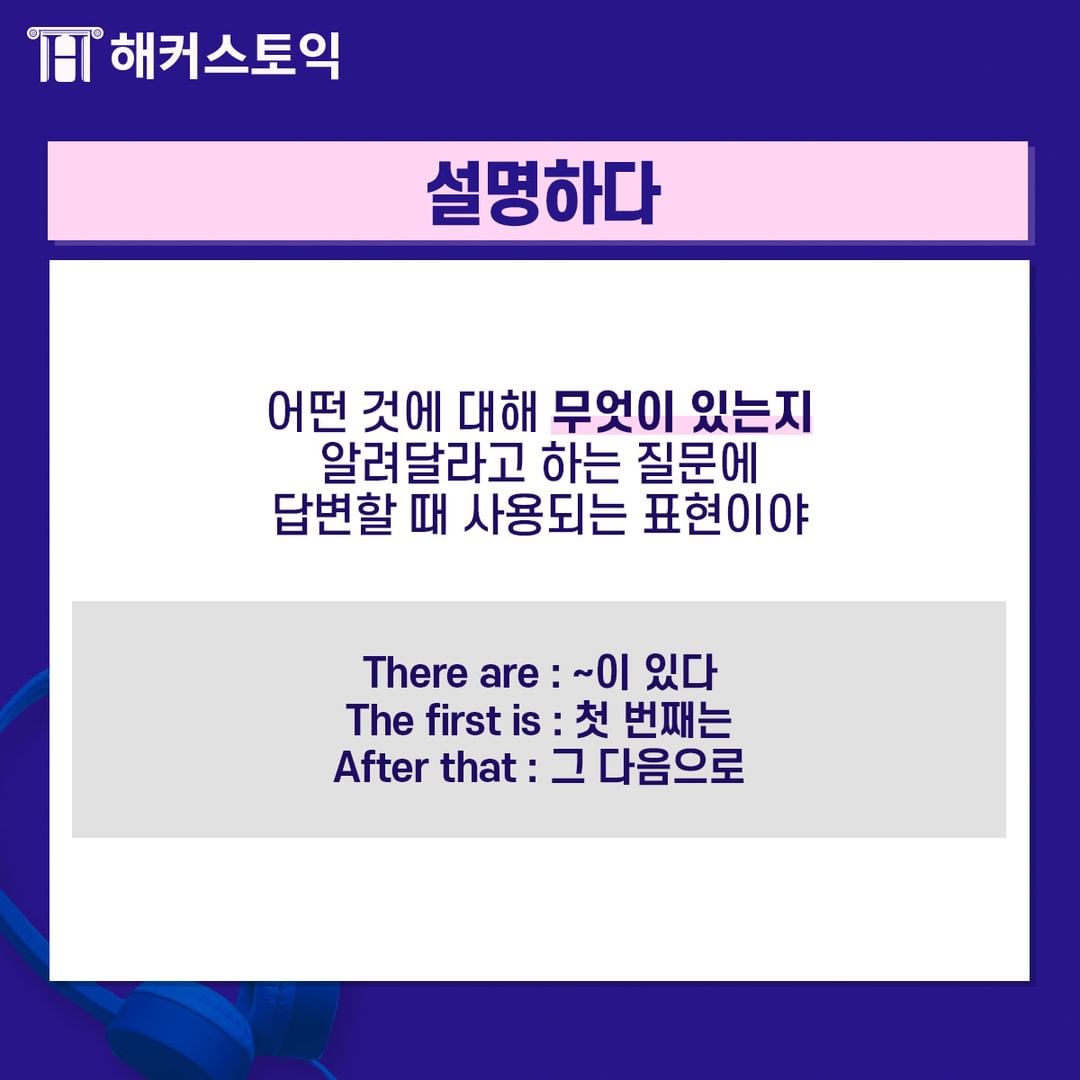 해커스토익

설명하다

어떤 것에 대해 무엇이 있는지 알려달라고 하는 질문에 답변할 때 사용되는 표현이야

There are : ~이 있다
The first is : 첫 번째는
After that : 그 다음으로